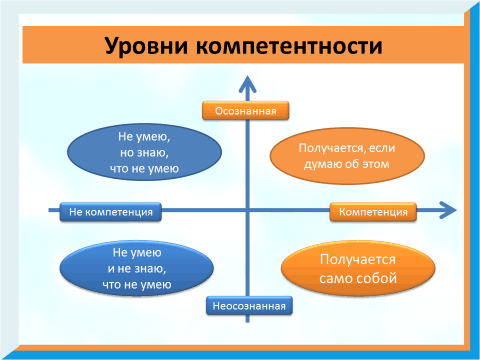 Уровни компетентности

Осознанная

Не умею, но знаю, что не умею

Получается, если думаю об этом

Не компетенция

Компетенция

Не умею и не знаю, что не умею

Получается само собой

Неосознанная